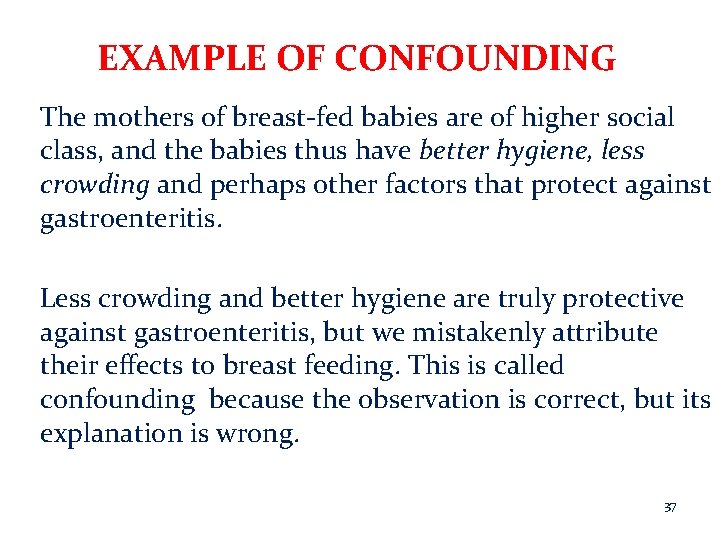 EXAMPLE OF CONFOUNDING

The mothers of breast-fed babies are of higher social class, and the babies thus have better hygiene, less crowding and perhaps other factors that protect against gastroenteritis.

Less crowding and better hygiene are truly protective against gastroenteritis, but we mistakenly attribute their effects to breast feeding. This is called confounding because the observation is correct, but its explanation is wrong.

37